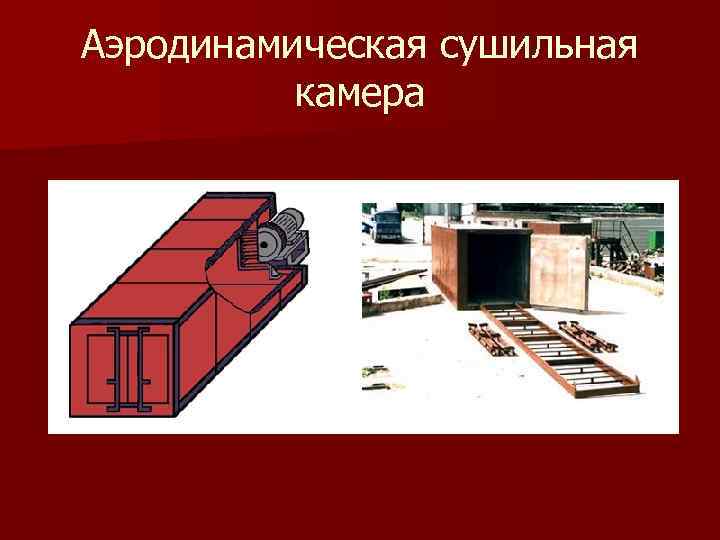 Аэродинамическая сушильная камера